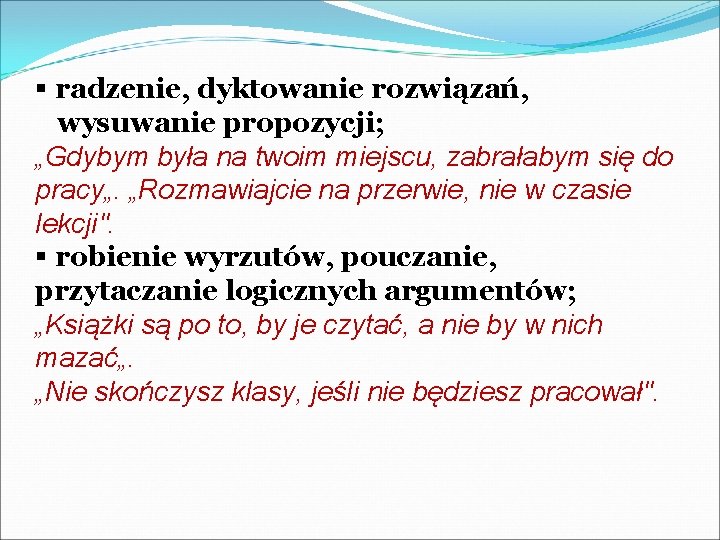 ▪ radzenie, dyktowanie rozwiązań, wysuwanie propozycji;
„Gdybym była na twoim miejscu, zabrałabym się do pracy„. „Rozmawiajcie na przerwie, nie w czasie lekcji".
▪ robienie wyrzutów, pouczanie, przytaczanie logicznych argumentów;
„Książki są po to, by je czytać, a nie by w nich mazać„.
„Nie skończysz klasy, jeśli nie będziesz pracował".